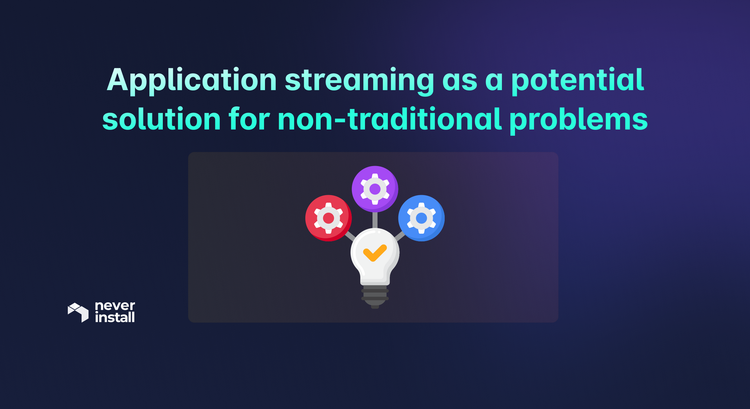 Application streaming as a potential solution for non-traditional problems

never install